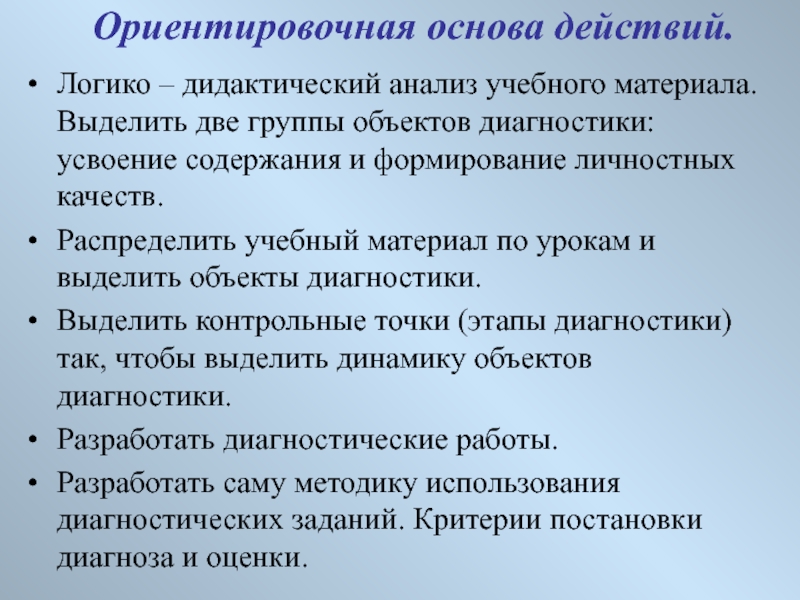 Ориентировочная основа действий.

• Логико – дидактический анализ учебного материала. Выделить две группы объектов диагностики: усвоение содержания и формирование личностных качеств.

• Распределить учебный материал по урокам и выделить объекты диагностики.

• Выделить контрольные точки (этапы диагностики) так, чтобы выделить динамику объектов диагностики.

• Разработать диагностические работы.

• Разработать саму методику использования диагностических заданий. Критерии постановки диагноза и оценки.